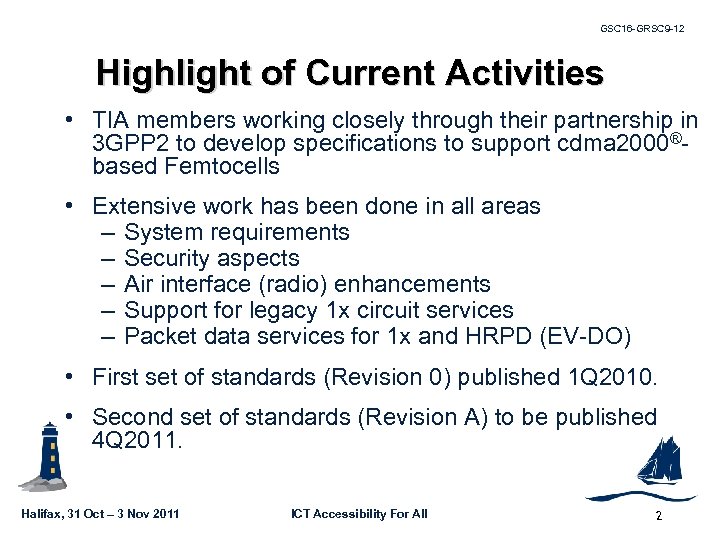 GSC16-GRSC9-12

Highlight of Current Activities

• TIA members working closely through their partnership in 3GPP2 to develop specifications to support cdma2000®-based Femtocells

• Extensive work has been done in all areas
– System requirements
– Security aspects
– Air interface (radio) enhancements
– Support for legacy 1x circuit services
– Packet data services for 1x and HRPD (EV-DO)

• First set of standards (Revision 0) published 1Q2010.

• Second set of standards (Revision A) to be published 4Q2011.

Halifax, 31 Oct – 3 Nov 2011 ICT Accessibility For All 2